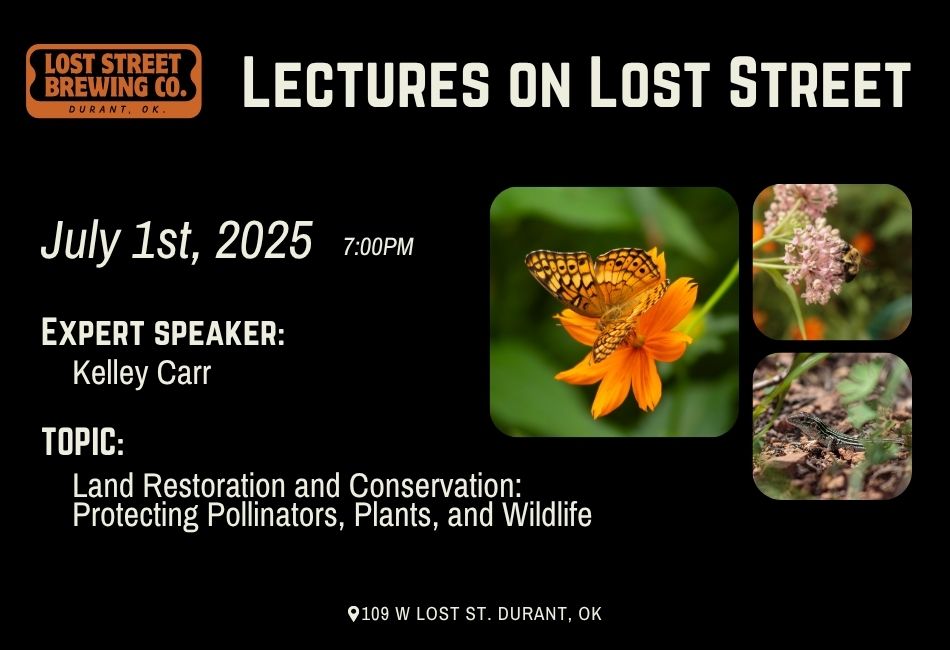 LOST STREET BREWING CO.
DURANT, OK.

LECTURES ON LOST STREET

July 1st, 2025 7:00PM

EXPERT SPEAKER:
Kelley Carr

TOPIC:
Land Restoration and Conservation: Protecting Pollinators, Plants, and Wildlife

109 W LOST ST. DURANT, OK